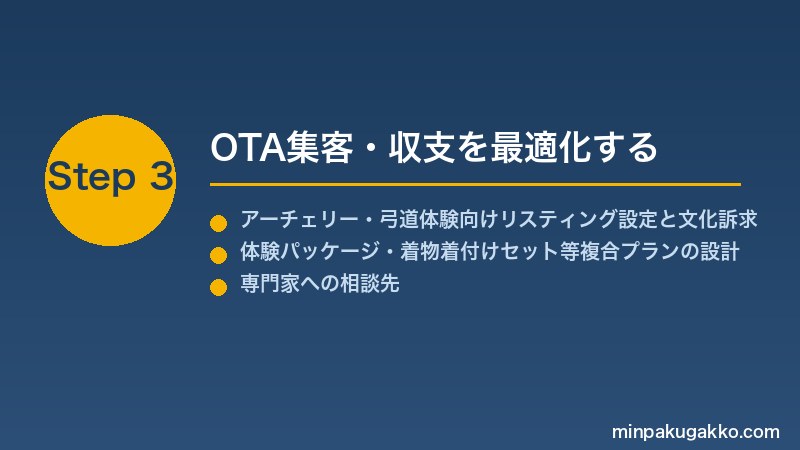 Step 3

OTA集客・収支を最適化する

アーチェリー・弓道体験向けリスティング設定と文化訴求

体験パッケージ・着物着付けセット等複合プランの設計

専門家への相談先

minpakugakko.com